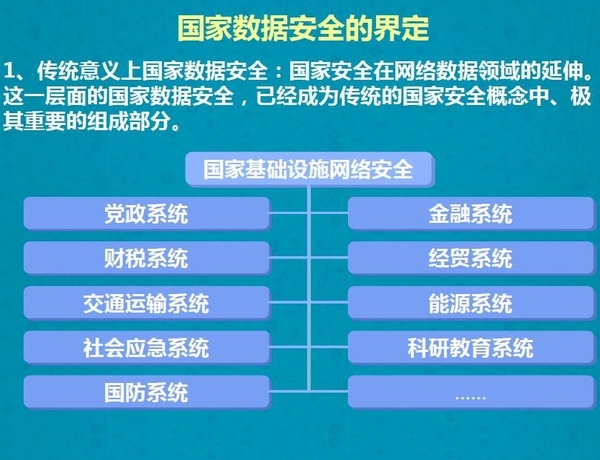 国家数据安全的界定

1、传统意义上国家数据安全：国家安全在网络数据领域的延伸。这一层面的国家数据安全，已经成为传统的国家安全概念中、极其重要的组成部分。

国家基础设施网络安全

党政系统

财税系统

交通运输系统

社会应急系统

国防系统

金融系统

经贸系统

能源系统

科研教育系统

......